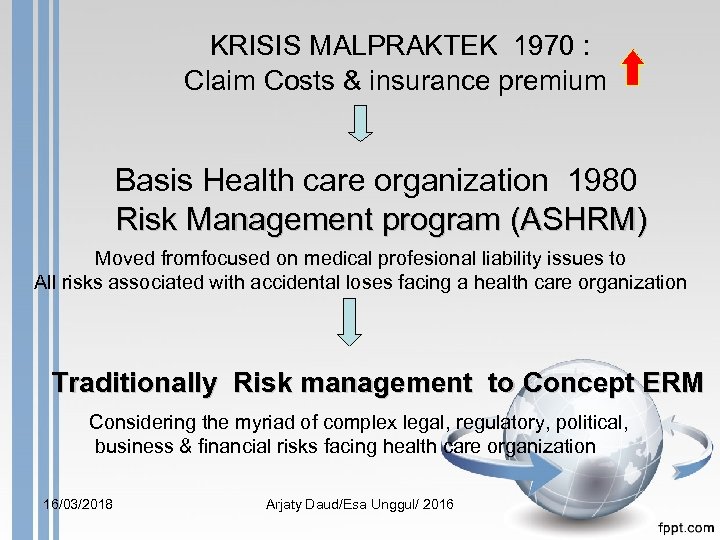 KRISIS MALPRAKTEK 1970 :
Claim Costs & insurance premium

Basis Health care organization 1980
Risk Management program (ASHRM)

Moved fromfocused on medical profesional liability issues to
All risks associated with accidental loses facing a health care organization

Traditionally Risk management to Concept ERM

Considering the myriad of complex legal, regulatory, political, business & financial risks facing health care organization

16/03/2018

Arjaty Daud/Esa Unggul/ 2016

fppt.com